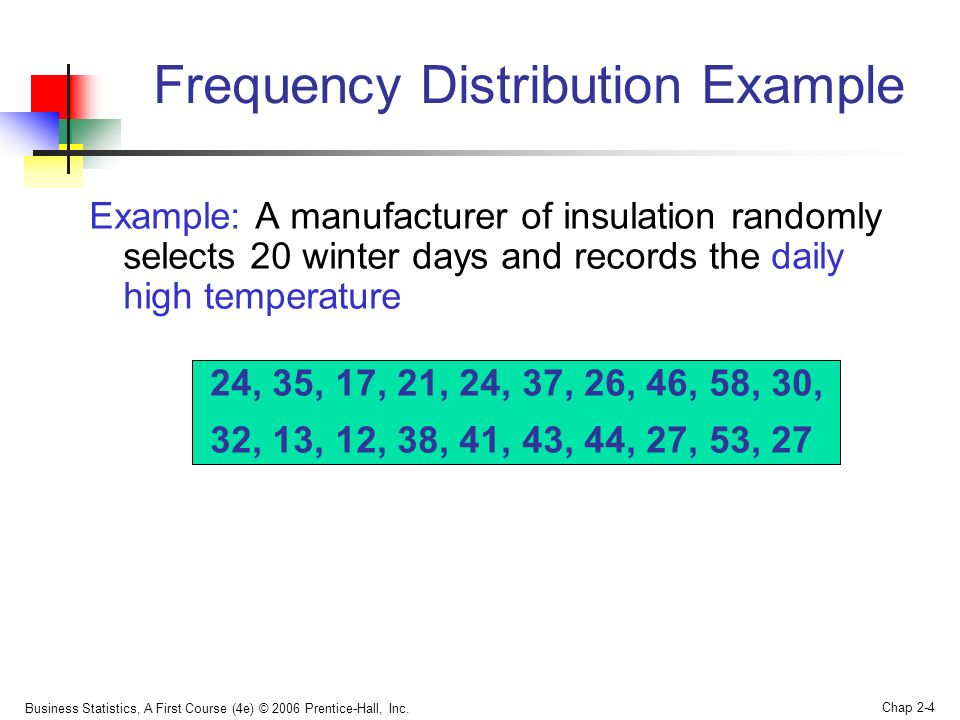 Frequency Distribution Example

Example: A manufacturer of insulation randomly selects 20 winter days and records the daily high temperature

24, 35, 17, 21, 24, 37, 26, 46, 58, 30,
32, 13, 12, 38, 41, 43, 44, 27, 53, 27

Business Statistics, A First Course (4e) © 2006 Prentice-Hall, Inc.

Chap 2-4